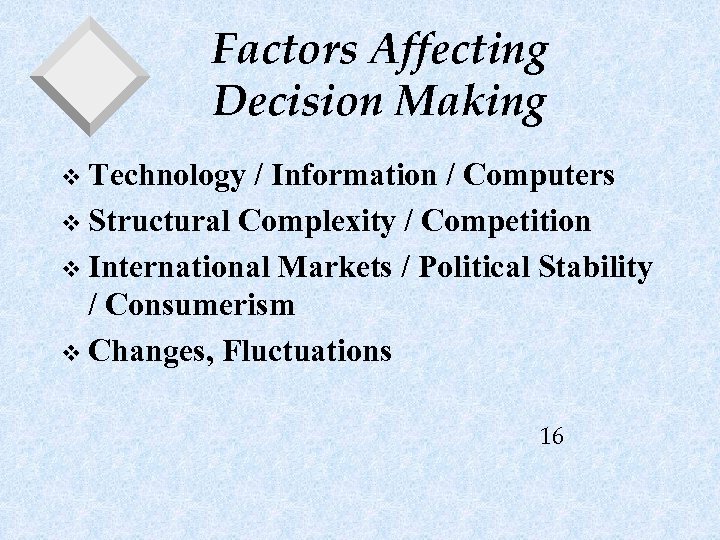 Factors Affecting Decision Making

❖ Technology / Information / Computers
❖ Structural Complexity / Competition
❖ International Markets / Political Stability / Consumerism
❖ Changes, Fluctuations

16